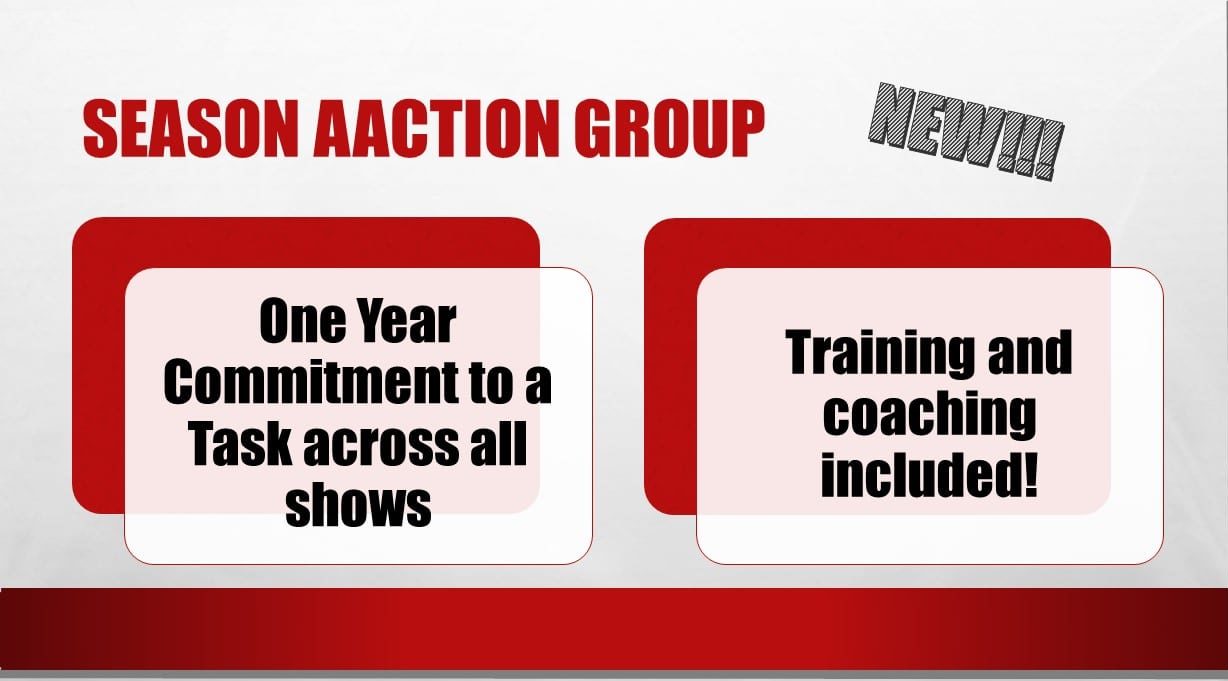 SEASON AACTION GROUP

NEW!!!

One Year Commitment to a Task across all shows

Training and coaching included!